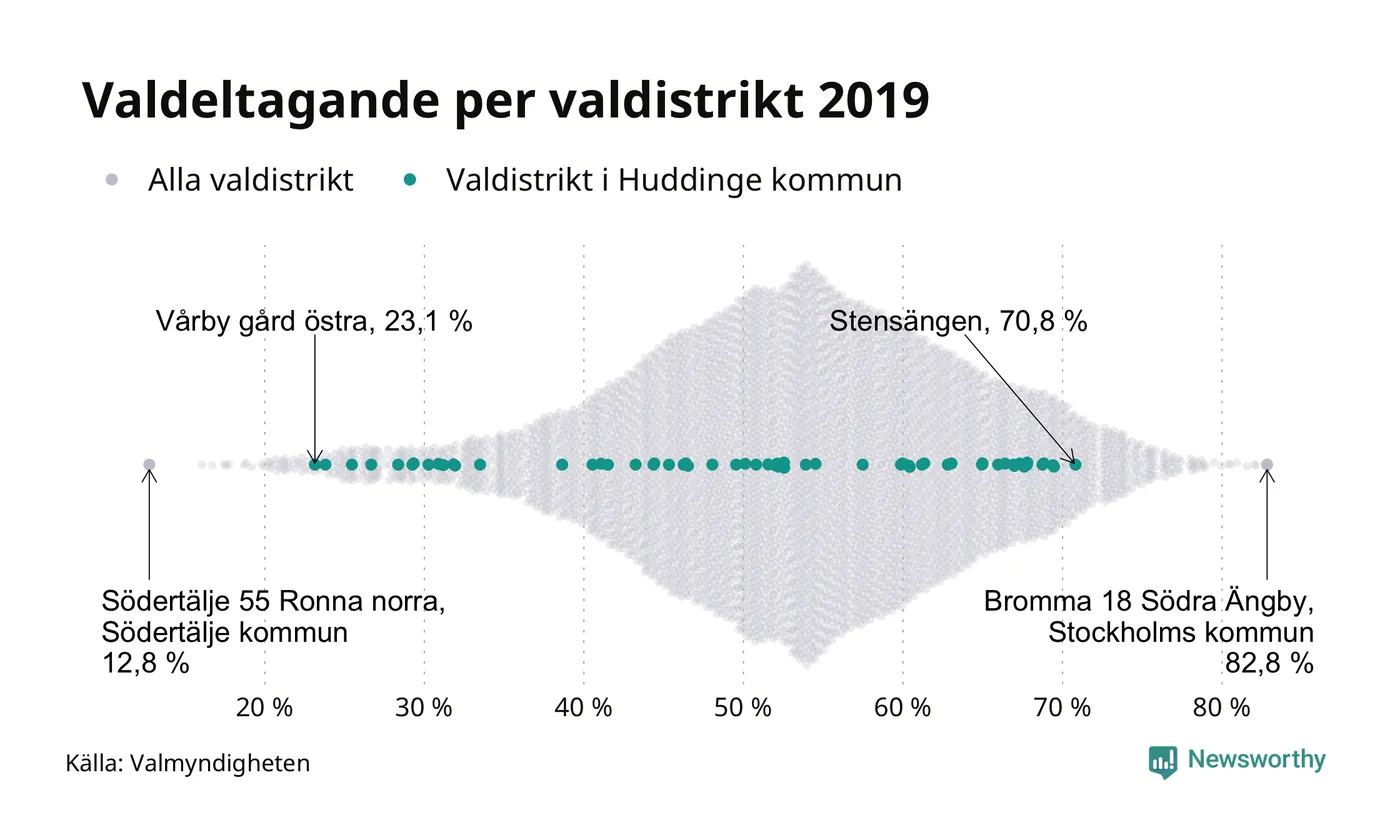 Valdeltagande per valdistrikt 2019

Alla valdistrikt Valdistrikt i Huddinge kommun

Vårby gård östra, 23,1 %

Stensängen, 70,8 %

Södertälje 55 Ronna norra, Södertälje kommun 12,8 %

Bromma 18 Södra Ängby, Stockholms kommun 82,8 %

20 % 30 % 40 % 50 % 60 % 70 % 80 %

Källa: Valmyndigheten

Newsworthy